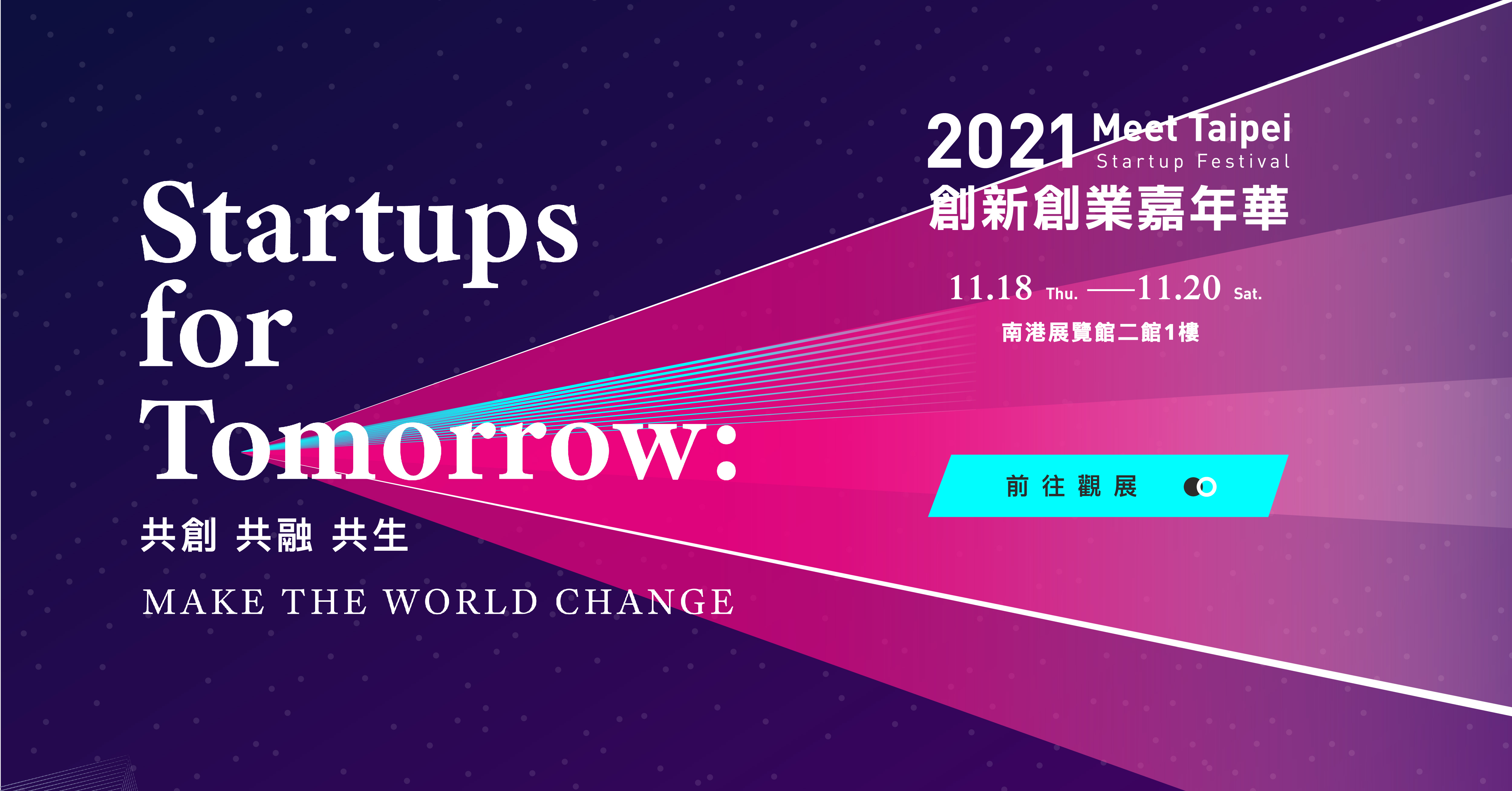 Startups for Tomorrow:

共創 共融 共生

MAKE THE WORLD CHANGE

2021 Meet Taipei Startup Festival

創新創業嘉年華

11.18 Thu. ——11.20 Sat.

南港展覽館二館1樓

前往觀展